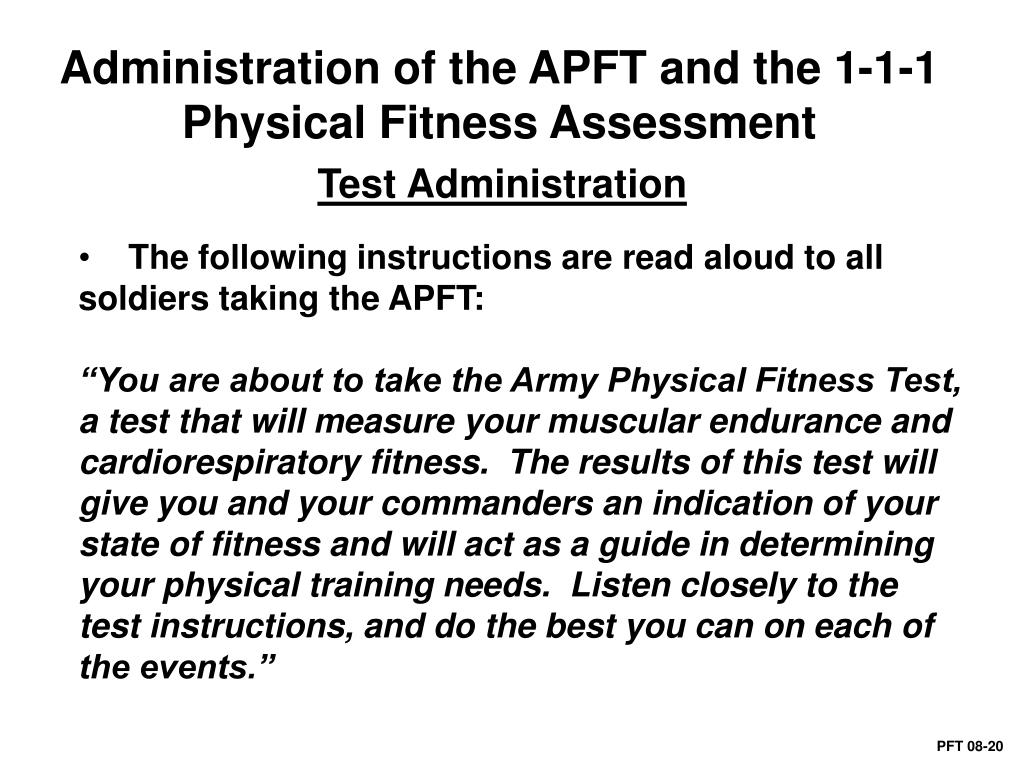 Administration of the APFT and the 1-1-1 Physical Fitness Assessment

Test Administration

• The following instructions are read aloud to all soldiers taking the APFT:

“You are about to take the Army Physical Fitness Test, a test that will measure your muscular endurance and cardiorespiratory fitness. The results of this test will give you and your commanders an indication of your state of fitness and will act as a guide in determining your physical training needs. Listen closely to the test instructions, and do the best you can on each of the events.”

PFT 08-20